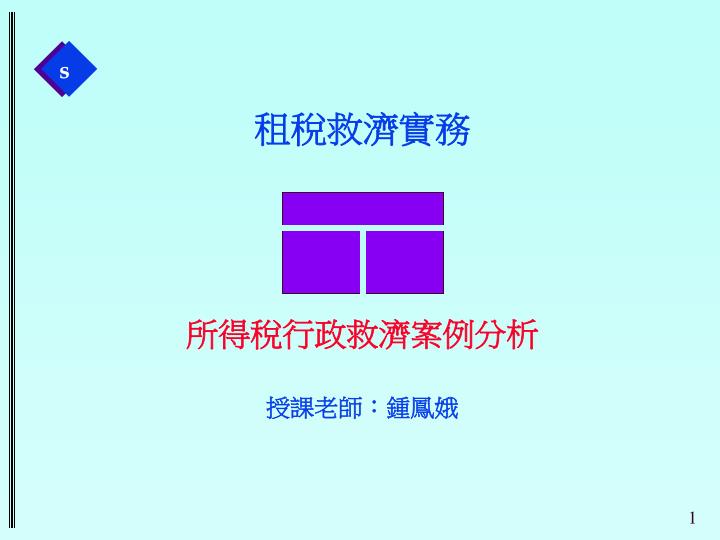 s

租稅救濟實務

所得稅行政救濟案例分析

授課老師：鍾鳳娥

1